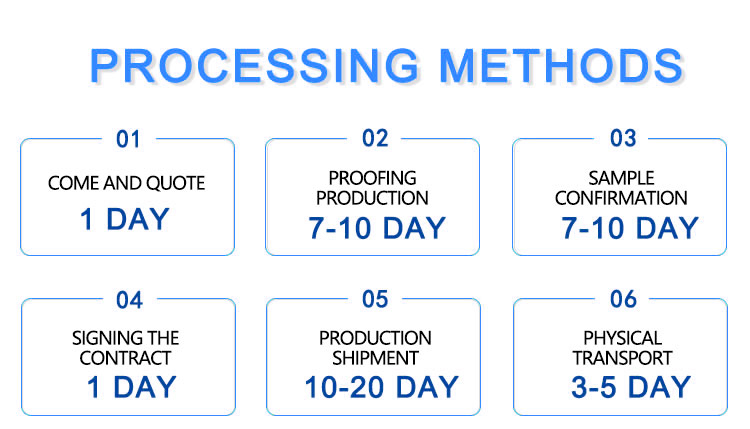 PROCESSING METHODS

01
COME AND QUOTE
1 DAY

02
PROOFING PRODUCTION
7-10 DAY

03
SAMPLE CONFIRMATION
7-10 DAY

04
SIGNING THE CONTRACT
1 DAY

05
PRODUCTION SHIPMENT
10-20 DAY

06
PHYSICAL TRANSPORT
3-5 DAY